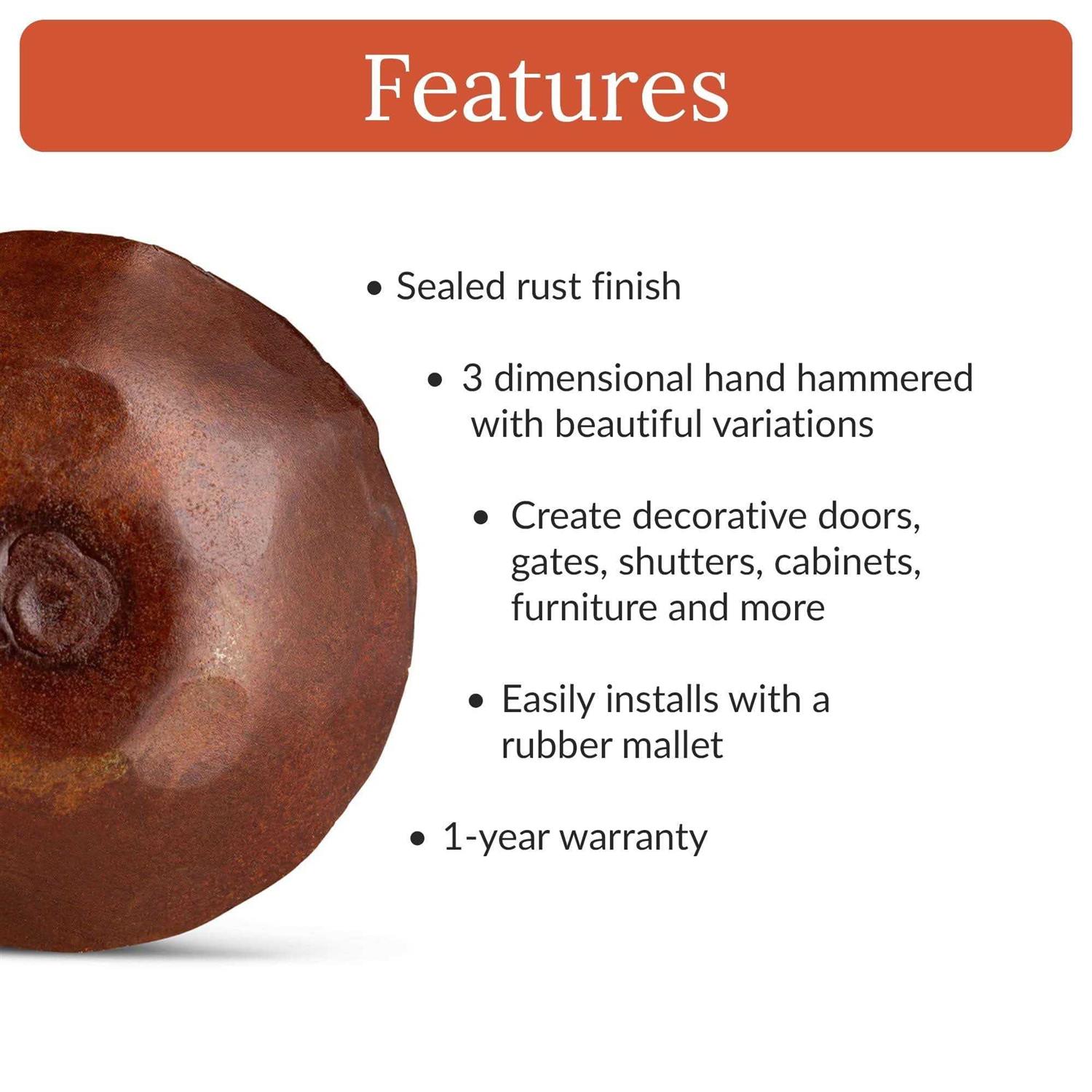 Features

• Sealed rust finish

• 3 dimensional hand hammered with beautiful variations

• Create decorative doors, gates, shutters, cabinets, furniture and more

• Easily installs with a rubber mallet

• 1-year warranty